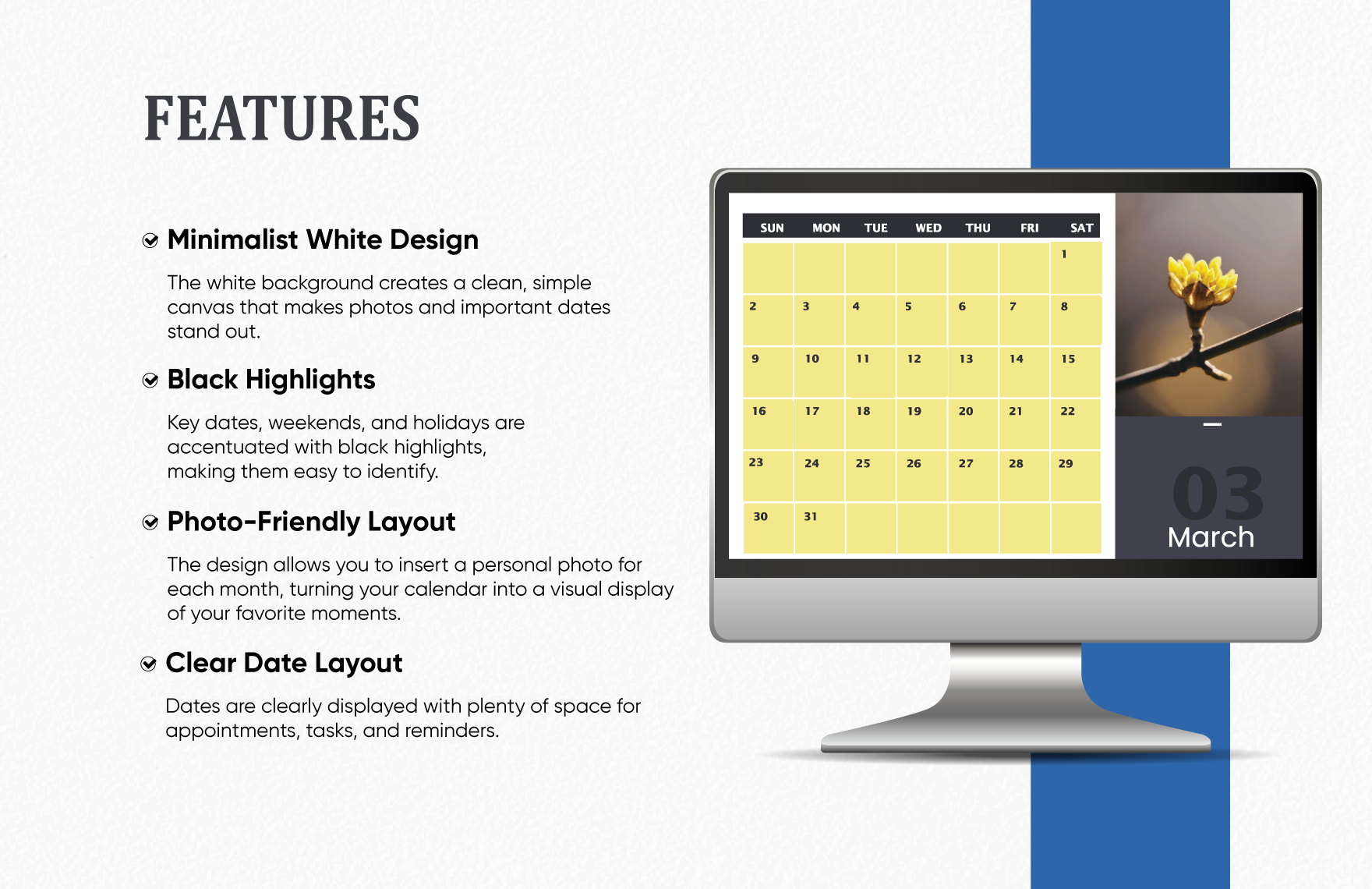 FEATURES

Minimalist White Design

The white background creates a clean, simple canvas that makes photos and important dates stand out.

Black Highlights

Key dates, weekends, and holidays are accentuated with black highlights, making them easy to identify.

Photo-Friendly Layout

The design allows you to insert a personal photo for each month, turning your calendar into a visual display of your favorite moments.

Clear Date Layout

Dates are clearly displayed with plenty of space for appointments, tasks, and reminders.

| SUN | MON | TUE | WED | THU | FRI | SAT |
|---|---|---|---|---|---|---|
| | | | | | | 1 |
| 2 | 3 | 4 | 5 | 6 | 7 | 8 |
| 9 | 10 | 11 | 12 | 13 | 14 | 15 |
| 16 | 17 | 18 | 19 | 20 | 21 | 22 |
| 23 | 24 | 25 | 26 | 27 | 28 | 29 |
| 30 | 31 | | | | | |

03
March